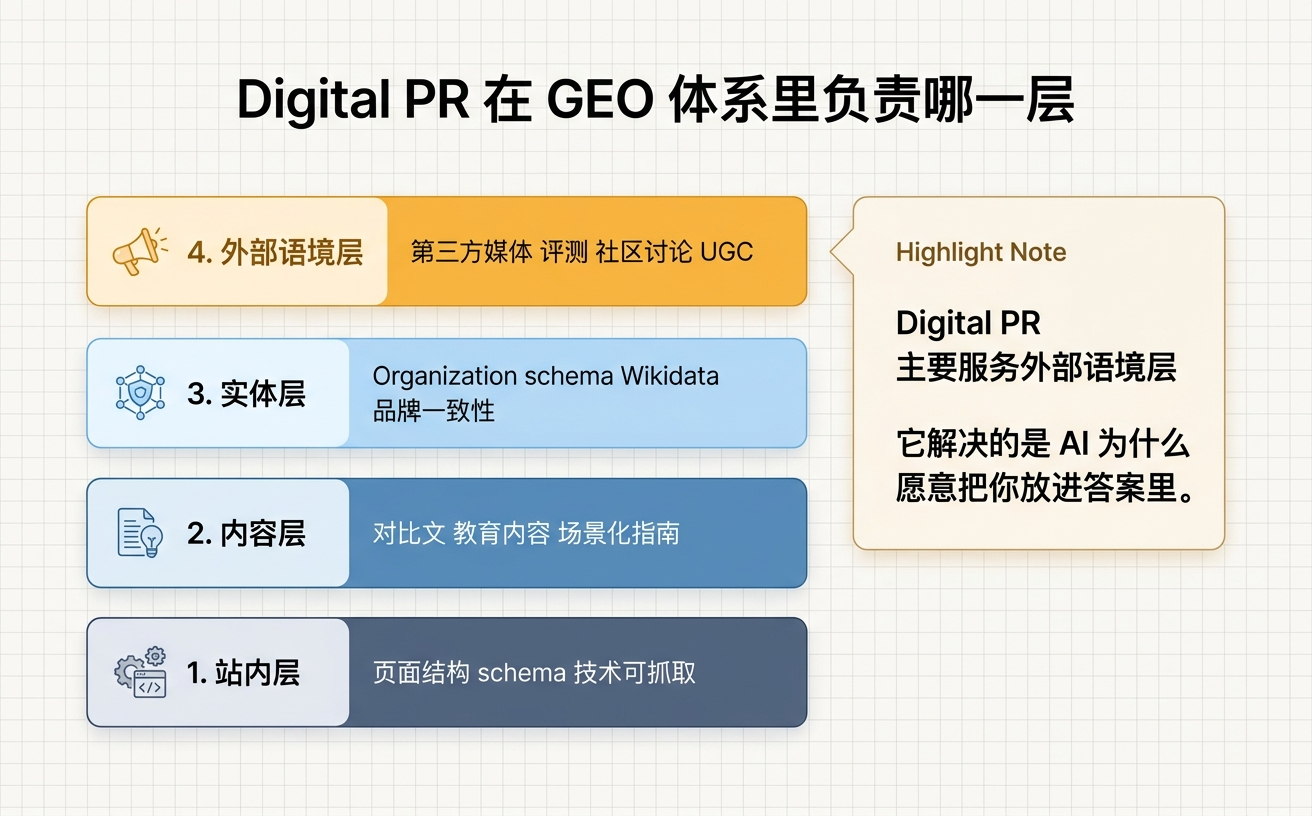 Digital PR 在 GEO 体系里负责哪一层

4. 外部语境层
第三方媒体 评测 社区讨论 UGC

3. 实体层
Organization schema Wikidata 品牌一致性

2. 内容层
对比文 教育内容 场景化指南

1. 站内层
页面结构 schema 技术可抓取

Highlight Note

Digital PR
主要服务外部语境层

它解决的是 AI 为什么愿意把你放进答案里。